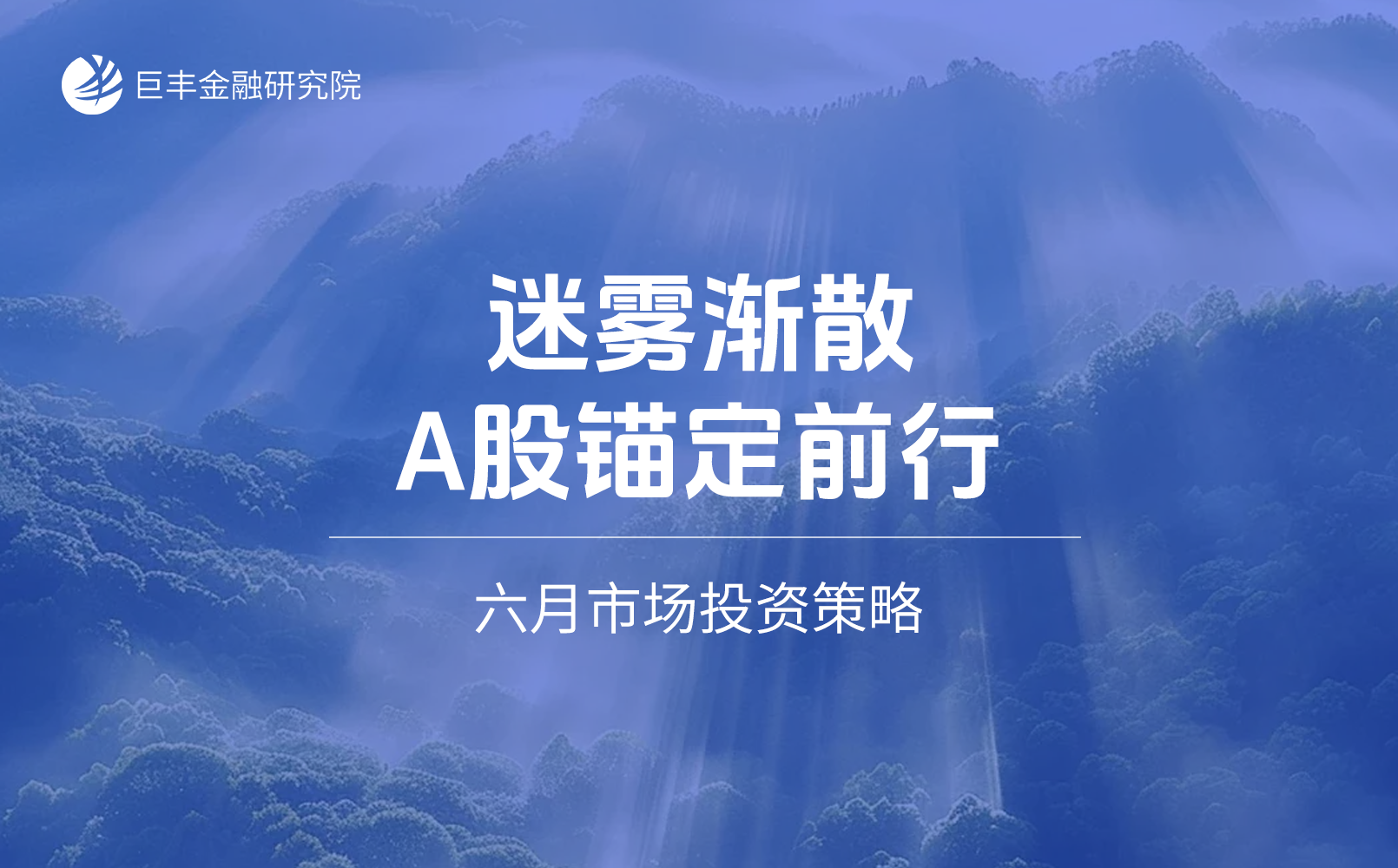 巨丰金融研究院

迷雾渐散
A股锚定前行

六月市场投资策略